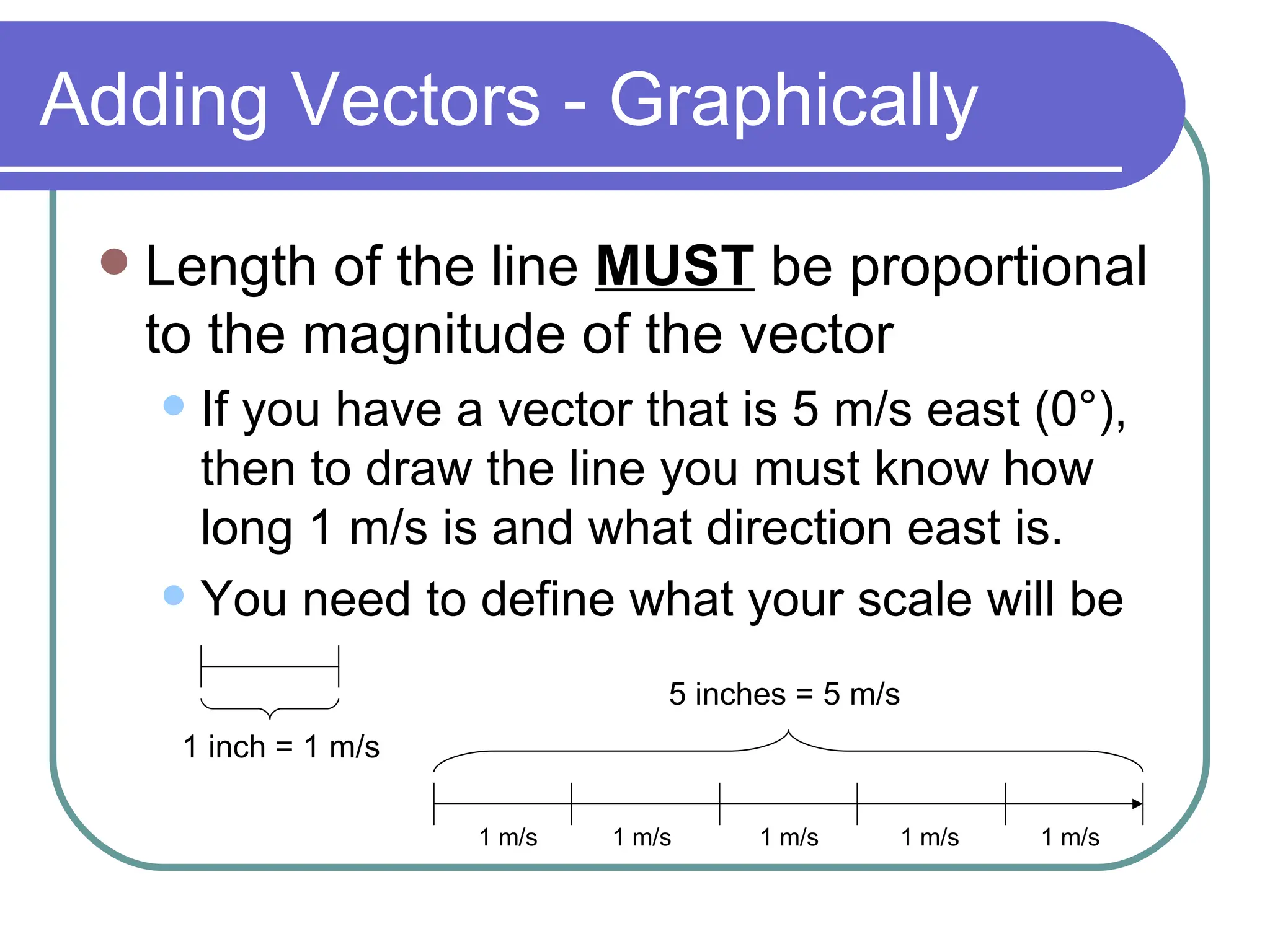 Adding Vectors - Graphically

Length of the line MUST be proportional to the magnitude of the vector

If you have a vector that is 5 m/s east (0°), then to draw the line you must know how long 1 m/s is and what direction east is.

You need to define what your scale will be

1 inch = 1 m/s

5 inches = 5 m/s

1 m/s 1 m/s 1 m/s 1 m/s 1 m/s